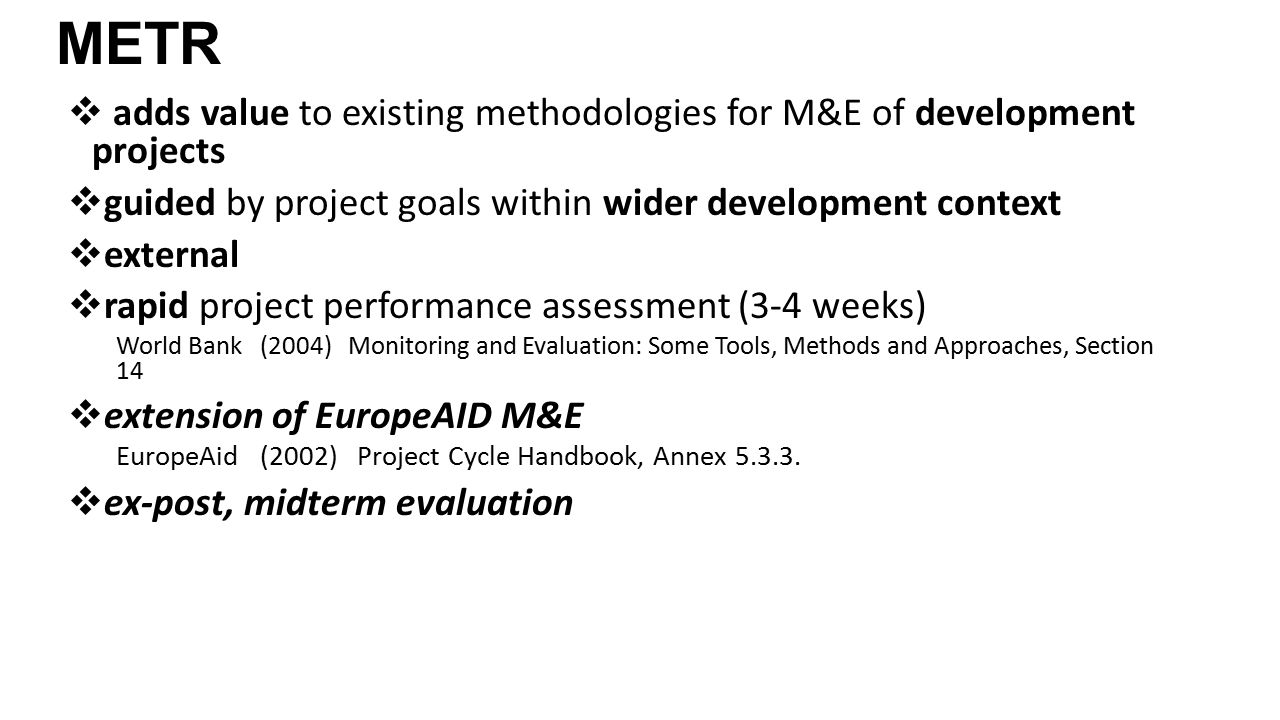 METR

❖ adds value to existing methodologies for M&E of development projects

❖ guided by project goals within wider development context

❖ external

❖ rapid project performance assessment (3-4 weeks)

World Bank (2004) Monitoring and Evaluation: Some Tools, Methods and Approaches, Section 14

❖ extension of EuropeAID M&E

EuropeAid (2002) Project Cycle Handbook, Annex 5.3.3.

❖ ex-post, midterm evaluation